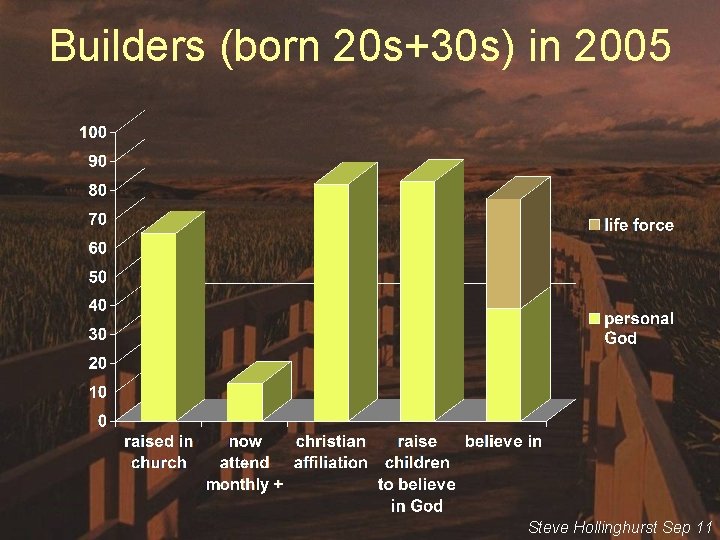 Builders (born 20s+30s) in 2005

100
90
80
70
60
50
40
30
20
10
0

raised in church
now attend monthly +
christian affiliation
raise children to believe in God
believe in

life force
personal God

Steve Hollinghurst Sep 11